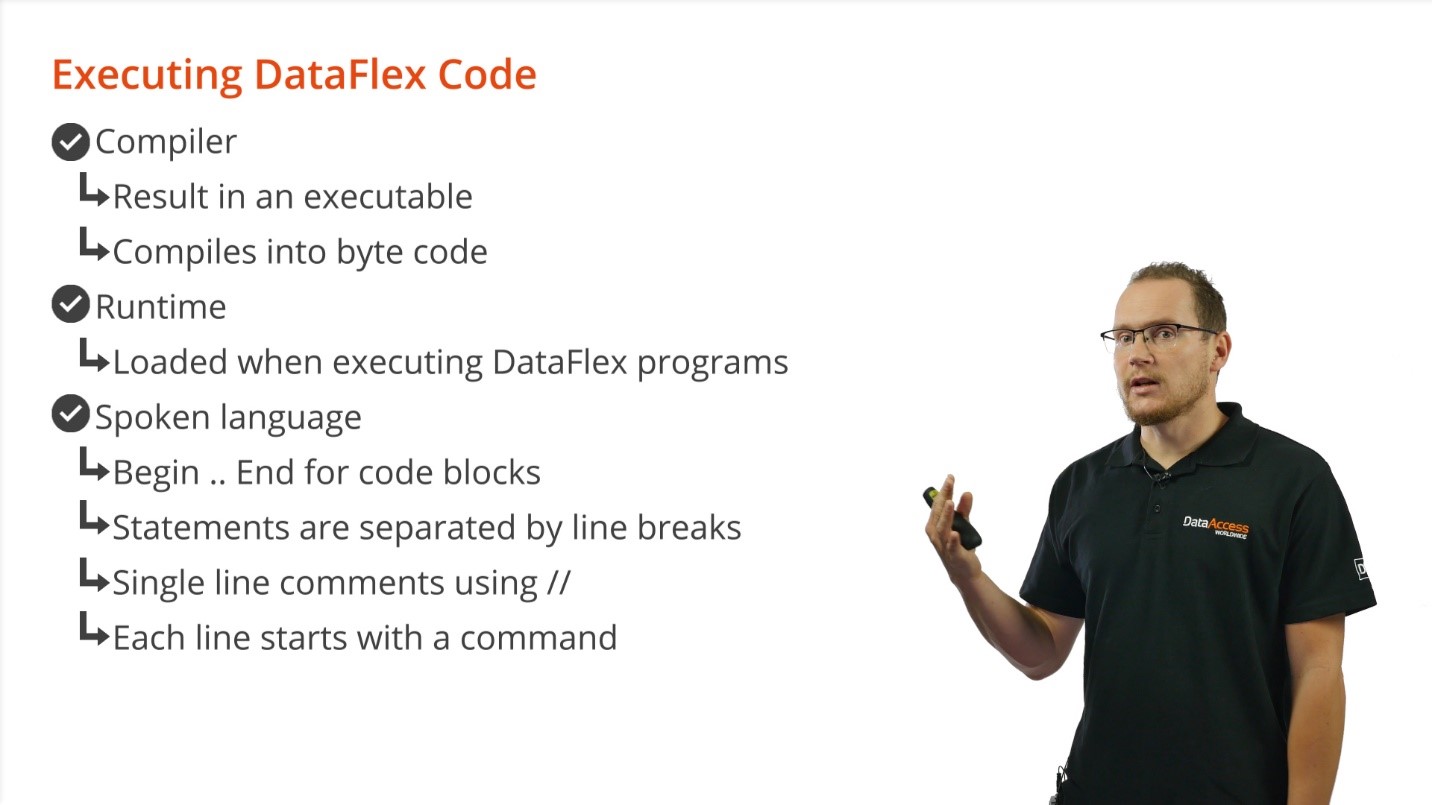 Executing DataFlex Code

Compiler

Result in an executable

Compiles into byte code

Runtime

Loaded when executing DataFlex programs

Spoken language

Begin .. End for code blocks

Statements are separated by line breaks

Single line comments using //

Each line starts with a command

DataAccess WORLDWIDE